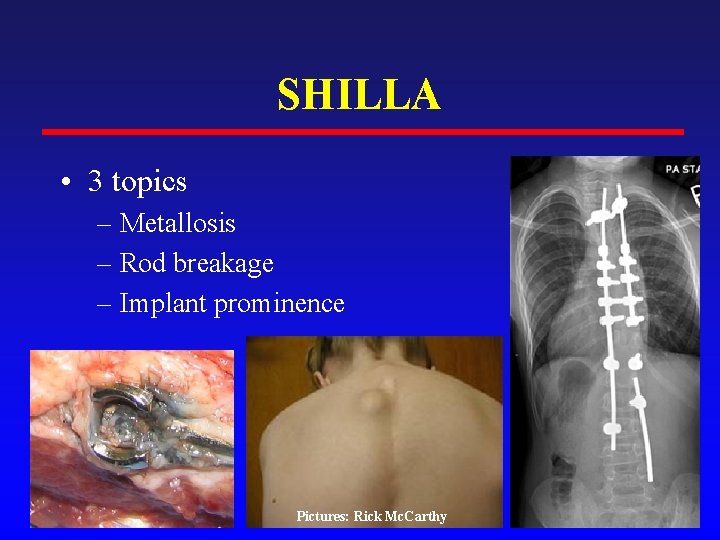 SHILLA

• 3 topics
– Metallosis
– Rod breakage
– Implant prominence

PA STA

Pictures: Rick McCarthy